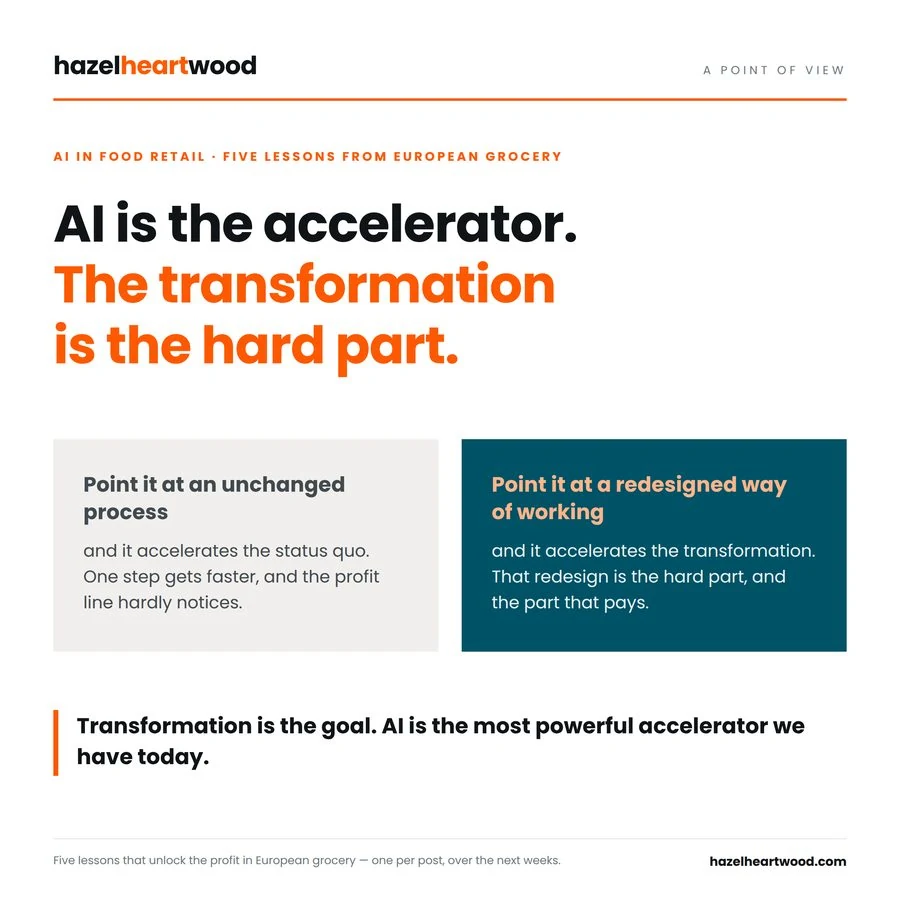 hazelheartwood

A POINT OF VIEW

AI IN FOOD RETAIL · FIVE LESSONS FROM EUROPEAN GROCERY

AI is the accelerator.
The transformation is the hard part.

Point it at an unchanged process

and it accelerates the status quo. One step gets faster, and the profit line hardly notices.

Point it at a redesigned way of working

and it accelerates the transformation. That redesign is the hard part, and the part that pays.

Transformation is the goal. AI is the most powerful accelerator we have today.

Five lessons that unlock the profit in European grocery — one per post, over the next weeks.

hazelheartwood.com